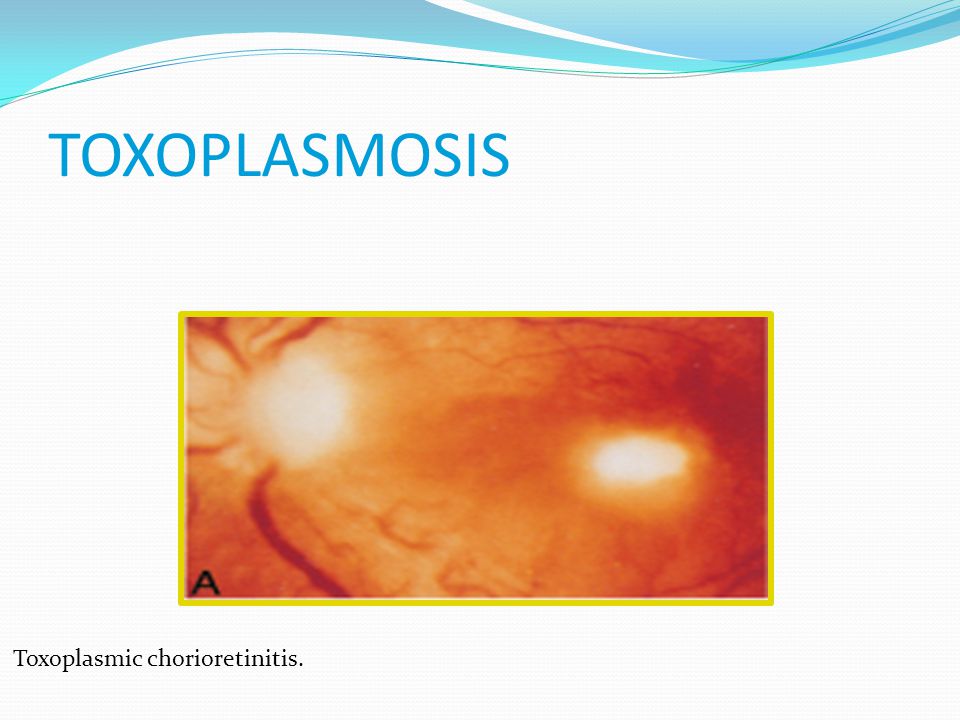 TOXOPLASMOSIS

A

Toxoplasmic chorioretinitis.